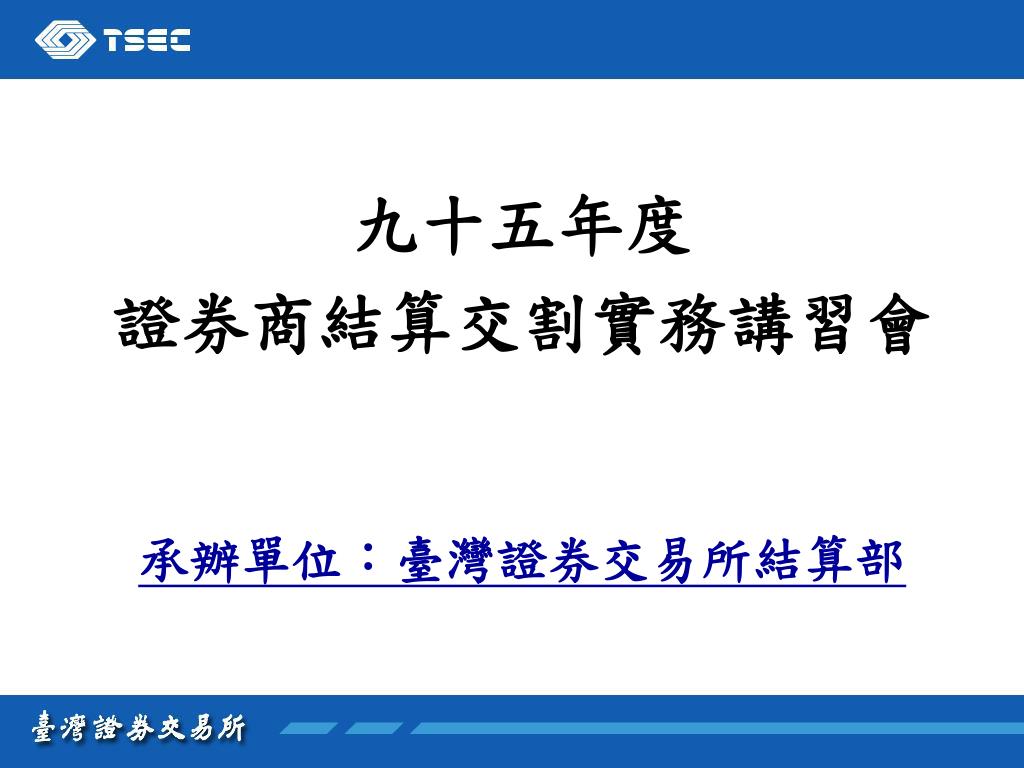 TSEC

九十五年度
證券商結算交割實務講習會

承辦單位：臺灣證券交易所結算部

臺灣證券交易所